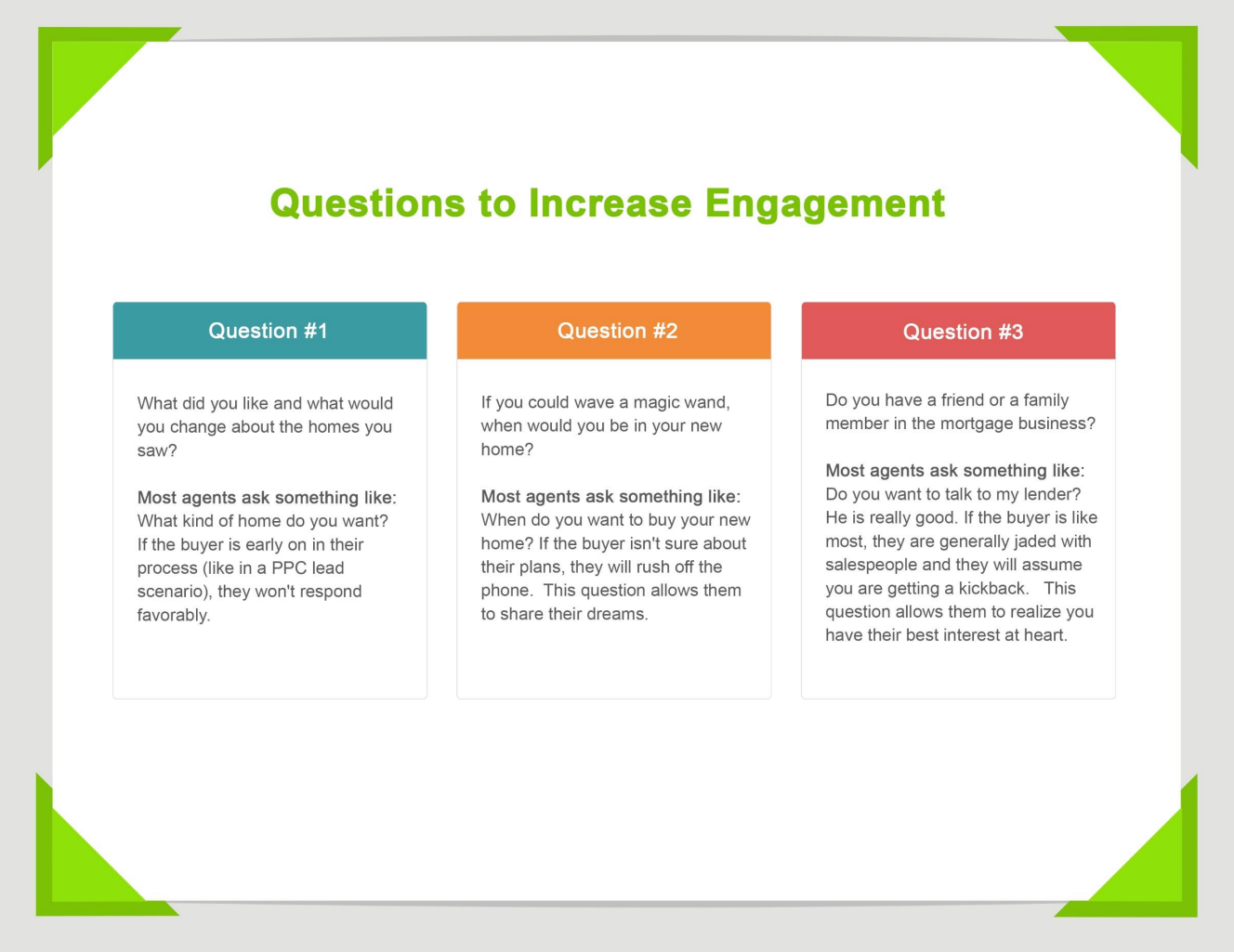 Questions to Increase Engagement

Question #1

What did you like and what would you change about the homes you saw?

Most agents ask something like: What kind of home do you want? If the buyer is early on in their process (like in a PPC lead scenario), they won't respond favorably.

Question #2

If you could wave a magic wand, when would you be in your new home?

Most agents ask something like: When do you want to buy your new home? If the buyer isn't sure about their plans, they will rush off the phone. This question allows them to share their dreams.

Question #3

Do you have a friend or a family member in the mortgage business?

Most agents ask something like: Do you want to talk to my lender? He is really good. If the buyer is like most, they are generally jaded with salespeople and they will assume you are getting a kickback. This question allows them to realize you have their best interest at heart.